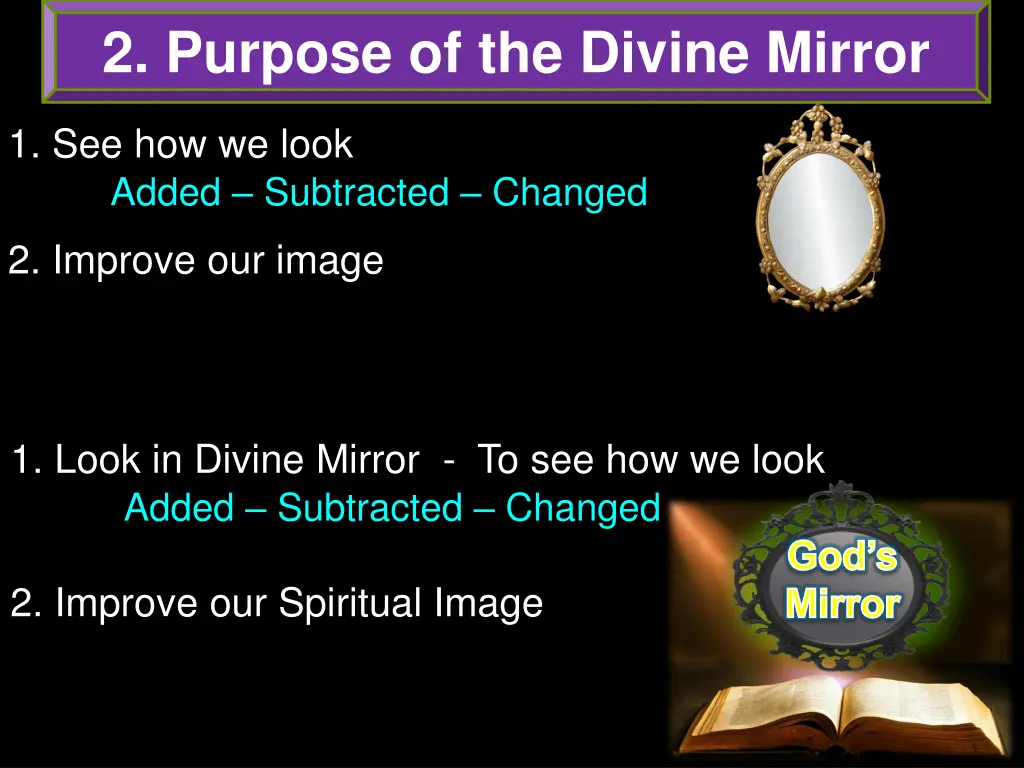 2. Purpose of the Divine Mirror

1. See how we look
Added – Subtracted – Changed

2. Improve our image

1. Look in Divine Mirror - To see how we look
Added – Subtracted – Changed

2. Improve our Spiritual Image

God's Mirror